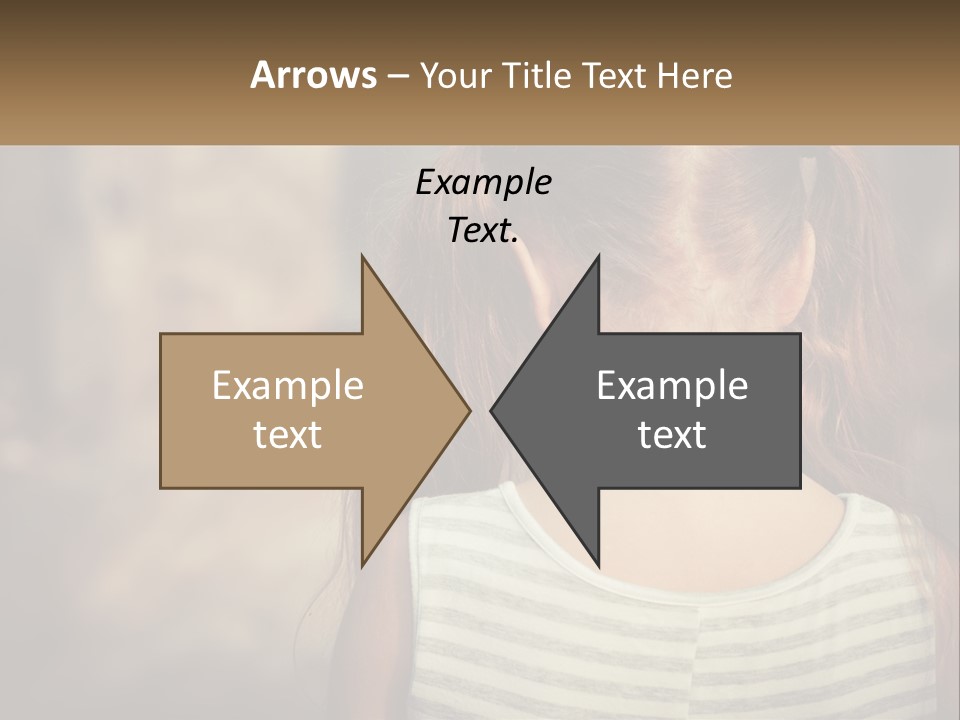 Arrows – Your Title Text Here

Example Text.

Example text

Example text